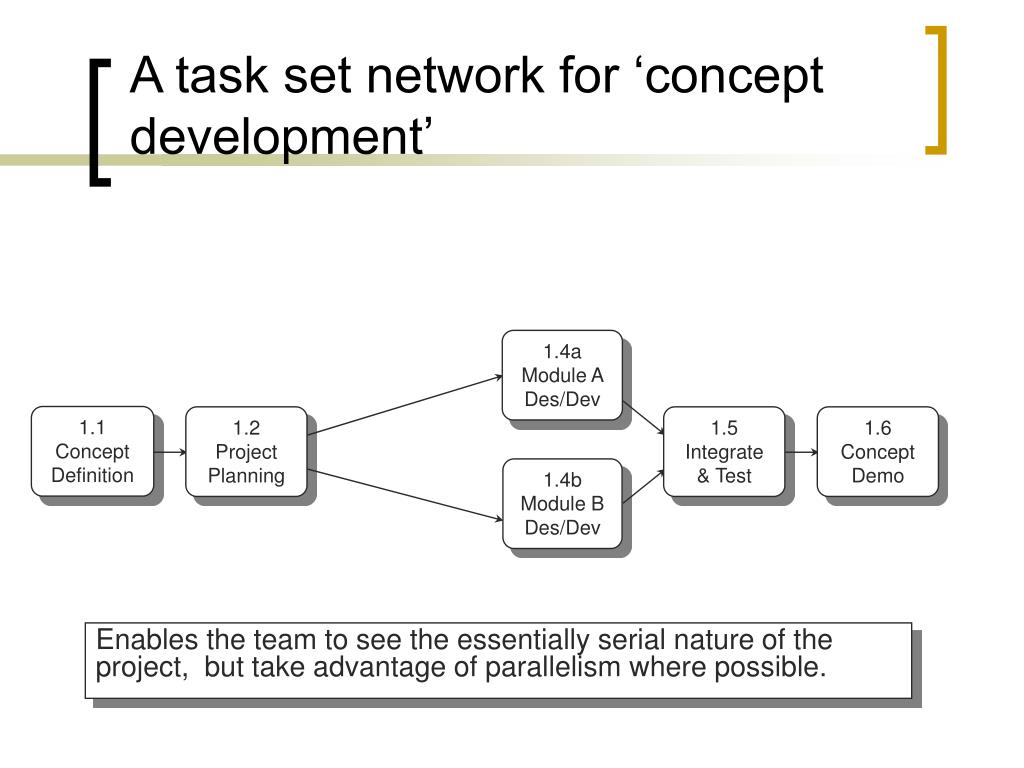 A task set network for ‘concept development’

1.1 Concept Definition

1.2 Project Planning

1.4a Module A Des/Dev

1.4b Module B Des/Dev

1.5 Integrate & Test

1.6 Concept Demo

Enables the team to see the essentially serial nature of the project,  but take advantage of parallelism where possible.